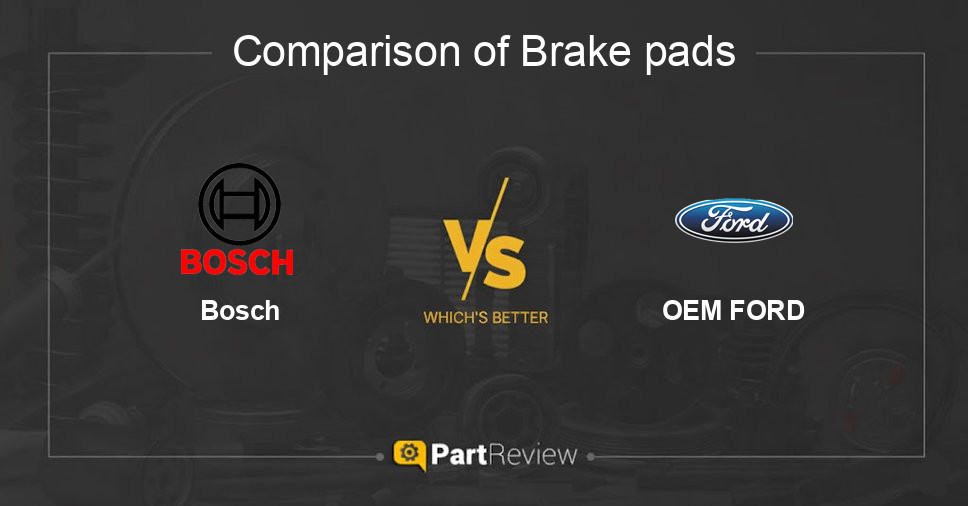 Comparison of Brake pads

BOSCH

Bosch

VS

WHICH'S BETTER

Ford

OEM FORD

PartReview